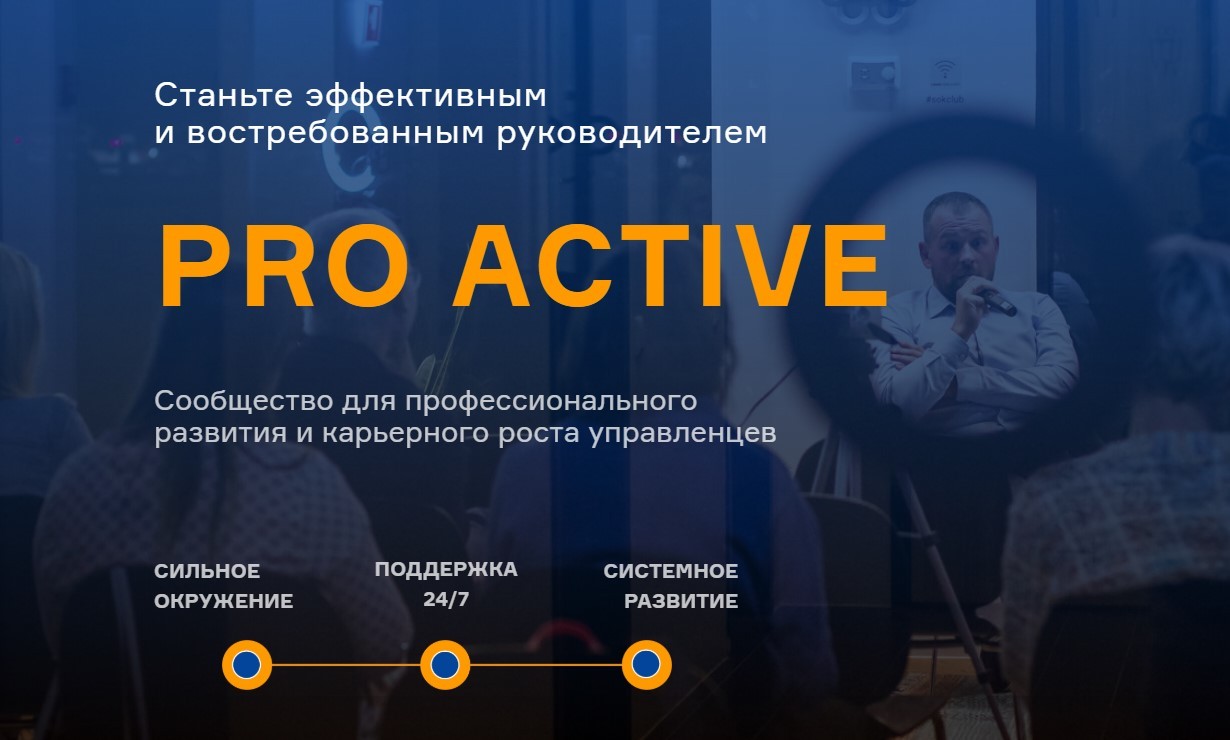 Станьте эффективным и востребованным руководителем

PRO ACTIVE

Сообщество для профессионального развития и карьерного роста управленцев

СИЛЬНОЕ ОКРУЖЕНИЕ

ПОДДЕРЖКА 24/7

СИСТЕМНОЕ РАЗВИТИЕ